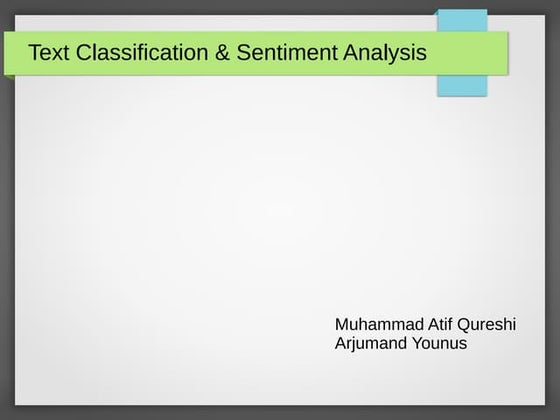 Text Classification & Sentiment Analysis

Muhammad Atif Qureshi
Arjumand Younus